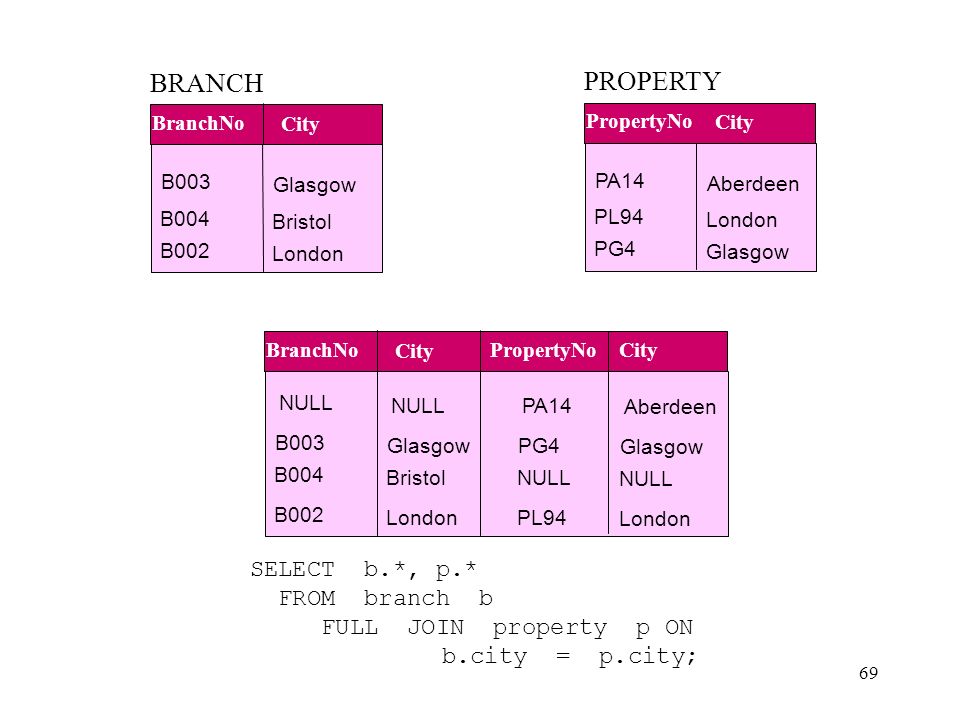 BRANCH

| BranchNo | City |
|---|---|
| B003 | Glasgow |
| B004 | Bristol |
| B002 | London |

PROPERTY

| PropertyNo | City |
|---|---|
| PA14 | Aberdeen |
| PL94 | London |
| PG4 | Glasgow |

| BranchNo | City | PropertyNo | City |
|---|---|---|---|
| NULL | NULL | PA14 | Aberdeen |
| B003 | Glasgow | PG4 | Glasgow |
| B004 | Bristol | NULL | NULL |
| B002 | London | PL94 | London |

SELECT b.*, p.*
FROM branch b
FULL JOIN property p ON
b.city = p.city;

69